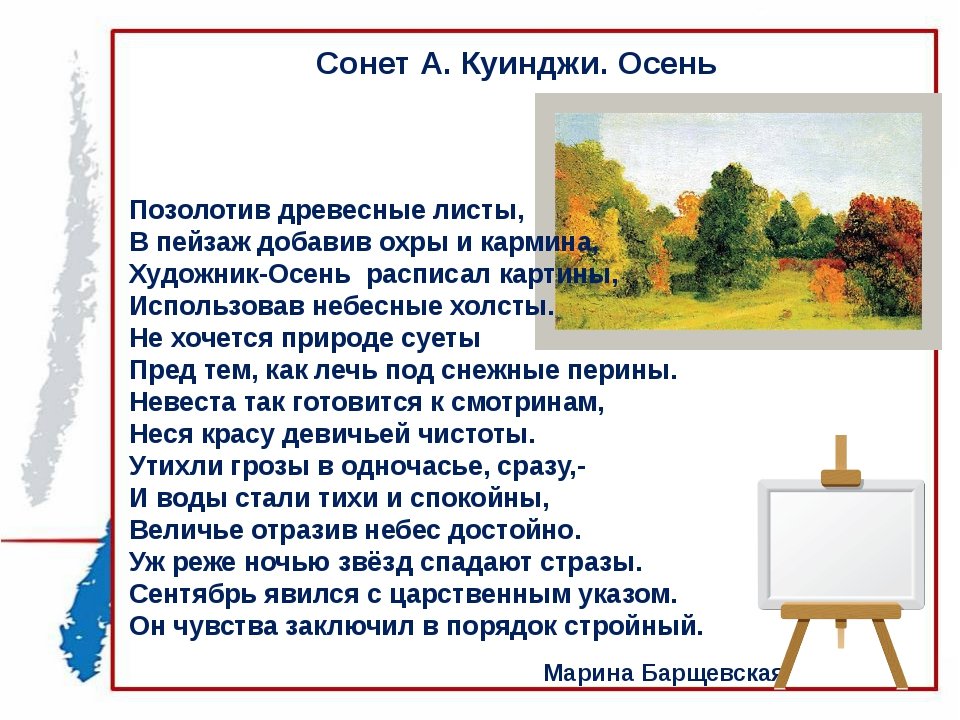 Сонет А. Куинджи. Осень

Позолотив древесные листы,
В пейзаж добавив охры и кармина,
Художник-Осень расписал картины,
Использовав небесные холсты.
Не хочется природе суеты
Пред тем, как лечь под снежные перины.
Невеста так готовится к смотринам,
Неся красу девичьей чистоты.
Утихли грозы в одночасье, сразу,-
И воды стали тихи и спокойны,
Величье отразив небес достойно.
Уж реже ночью звёзд спадают стразы.
Сентябрь явился с царственным указом.
Он чувства заключил в порядок стройный.

Марина Барщевская